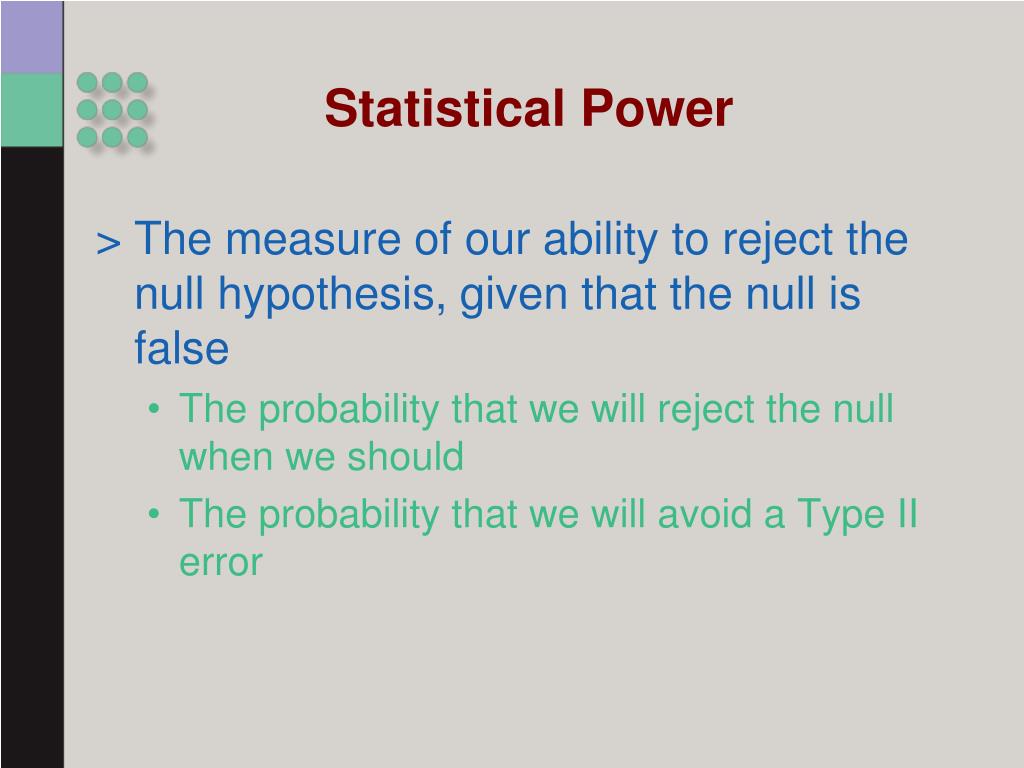 Statistical Power

> The measure of our ability to reject the null hypothesis, given that the null is false

• The probability that we will reject the null when we should

• The probability that we will avoid a Type II error